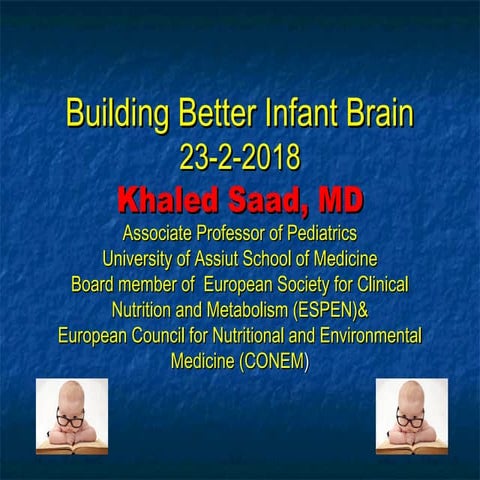 Building Better Infant Brain
23-2-2018
Khaled Saad, MD
Associate Professor of Pediatrics
University of Assiut School of Medicine
Board member of European Society for Clinical Nutrition and Metabolism (ESPEN)&
European Council for Nutritional and Environmental Medicine (CONEM)